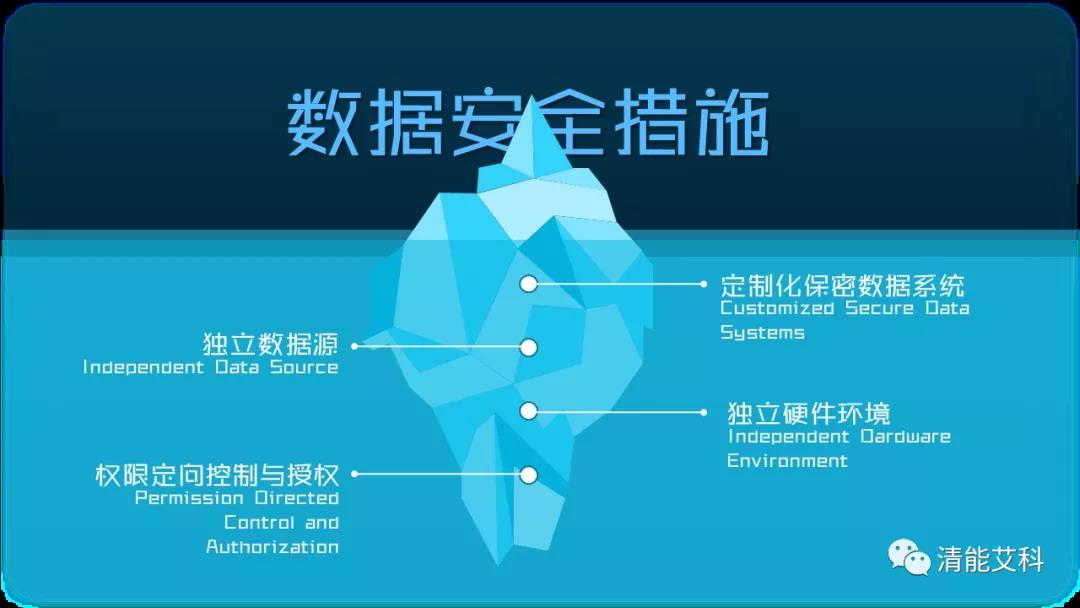 数据安全措施

定制化保密数据系统
Customized Secure Data Systems

独立数据源
Independent Data Source

独立硬件环境
Independent Dardware Environment

权限定向控制与授权
Permission Directed Control and Authorization

清能艾科